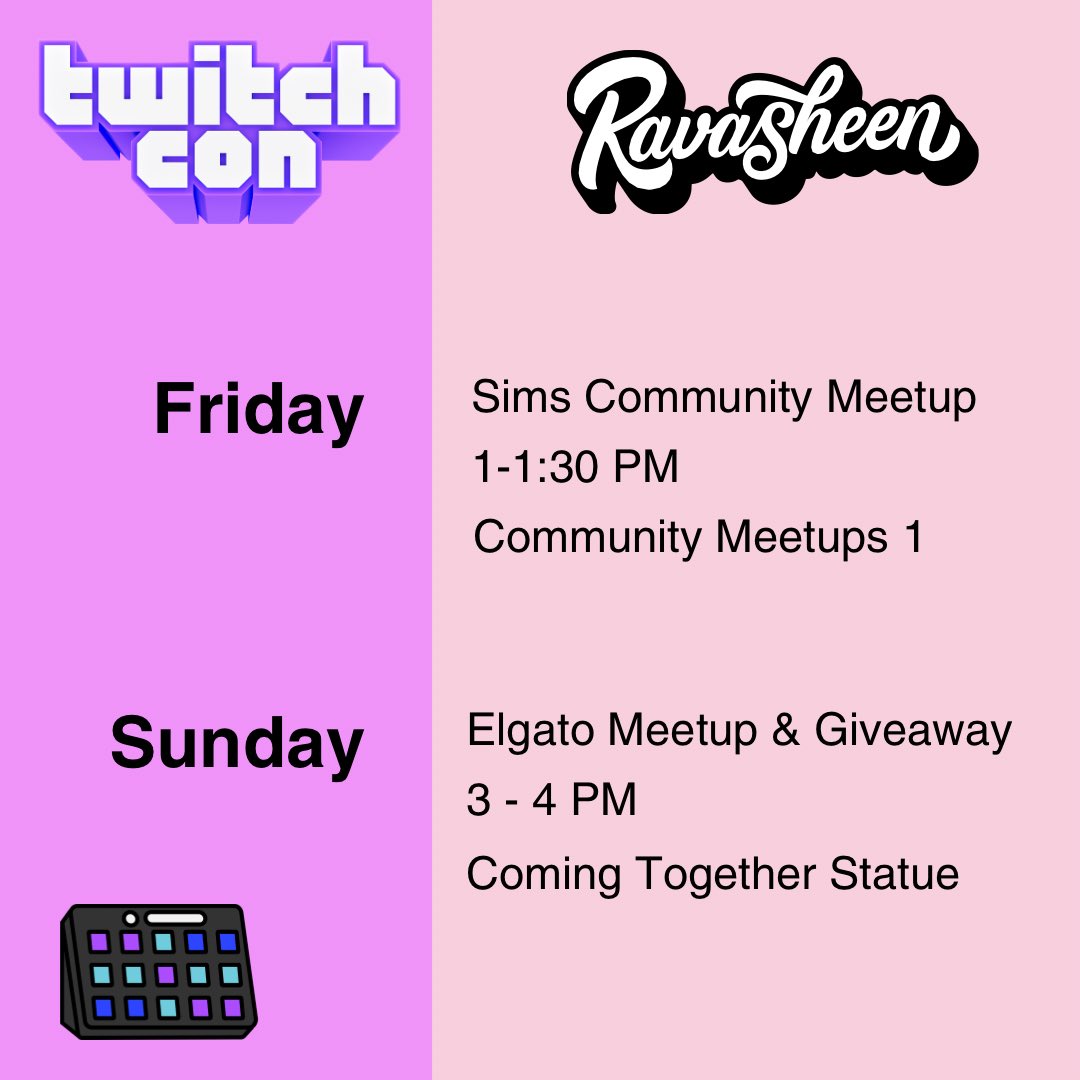 twitch con

Ravasheen

Friday

Sims Community Meetup
1-1:30 PM
Community Meetups 1

Sunday

Elgato Meetup & Giveaway
3 - 4 PM
Coming Together Statue